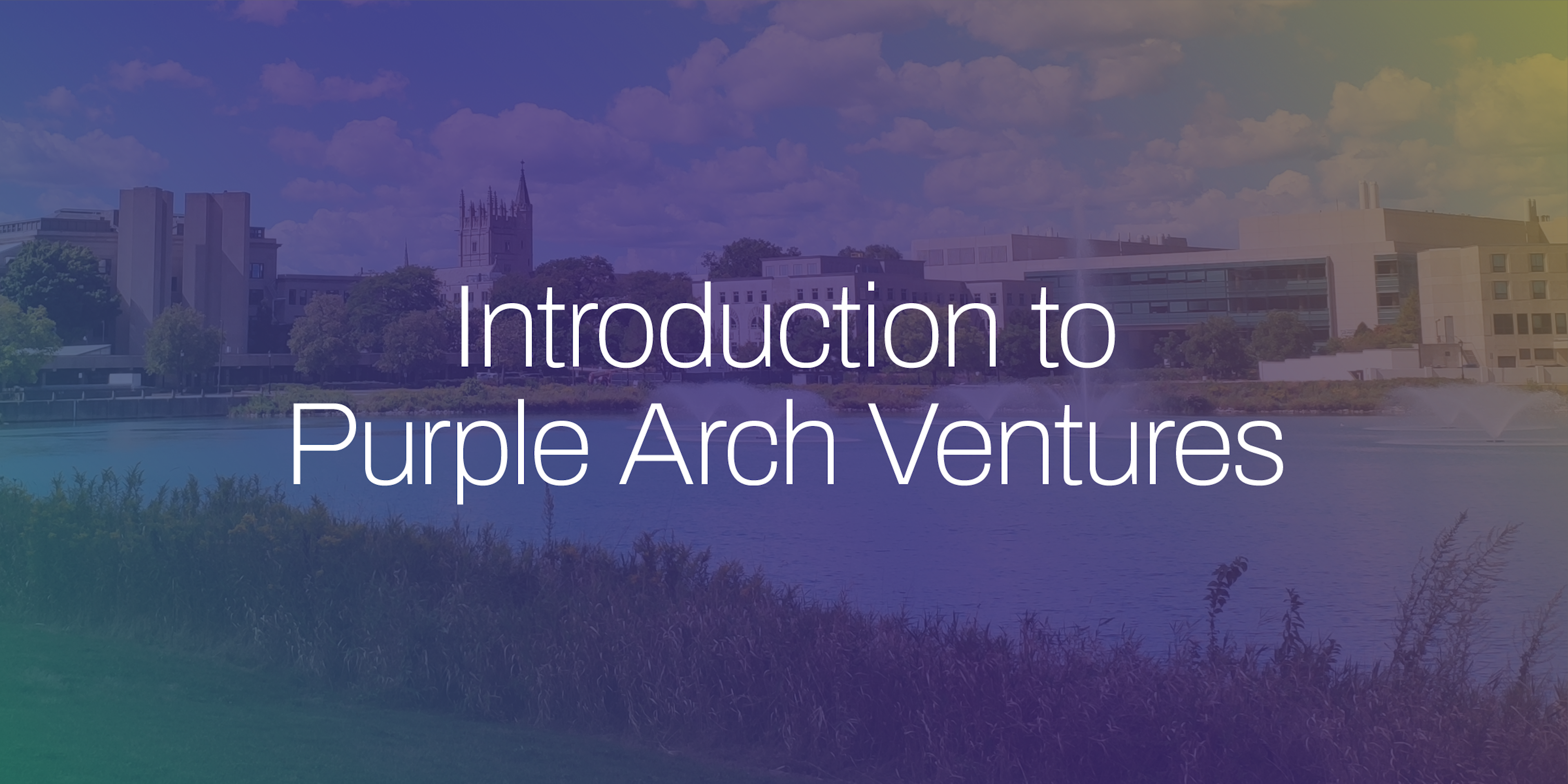 Introduction to
Purple Arch Ventures